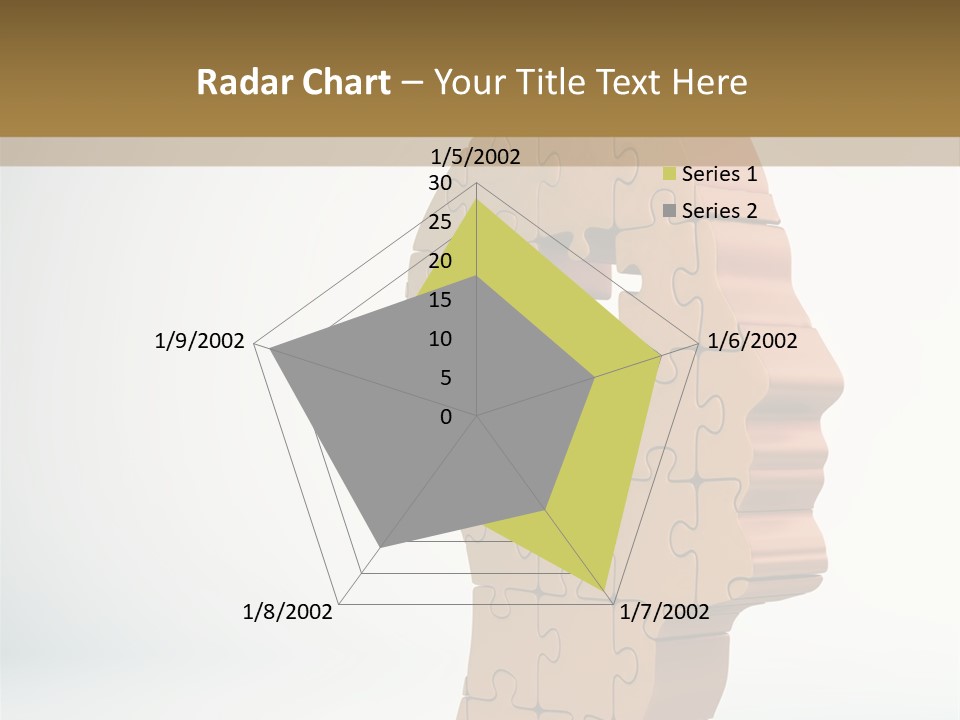 Radar Chart – Your Title Text Here

1/5/2002
30
25
20
15
10
5
0
1/6/2002
1/7/2002
1/8/2002
1/9/2002

Series 1
Series 2